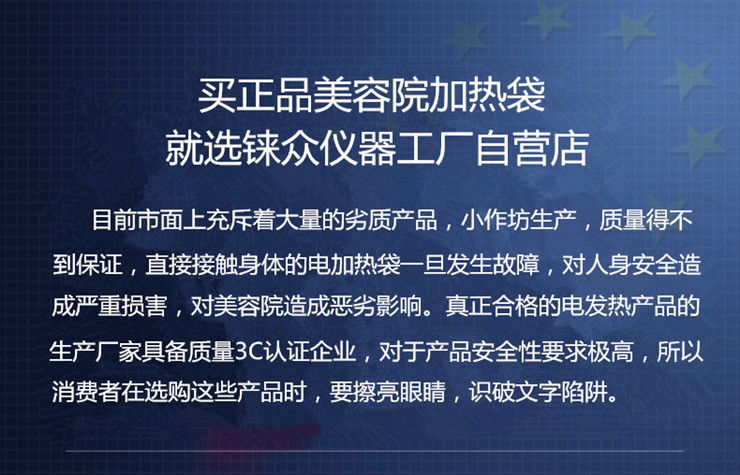 买正品美容院加热袋
就选铼众仪器工厂自营店

目前市面上充斥着大量的劣质产品，小作坊生产，质量得不到保证，直接接触身体的电加热袋一旦发生故障，对人身安全造成严重损害，对美容院造成恶劣影响。真正合格的电发热产品的生产厂家具备质量3C认证企业，对于产品安全性要求极高，所以消费者在选购这些产品时，要擦亮眼睛，识破文字陷阱。